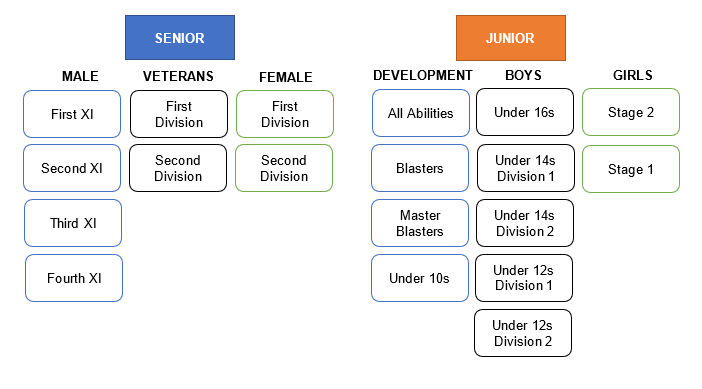 SENIOR

MALE

First XI

Second XI

Third XI

Fourth XI

VETERANS

First Division

Second Division

FEMALE

First Division

Second Division

JUNIOR

DEVELOPMENT

All Abilities

Blasters

Master Blasters

Under 10s

BOYS

Under 16s

Under 14s Division 1

Under 14s Division 2

Under 12s Division 1

Under 12s Division 2

GIRLS

Stage 2

Stage 1